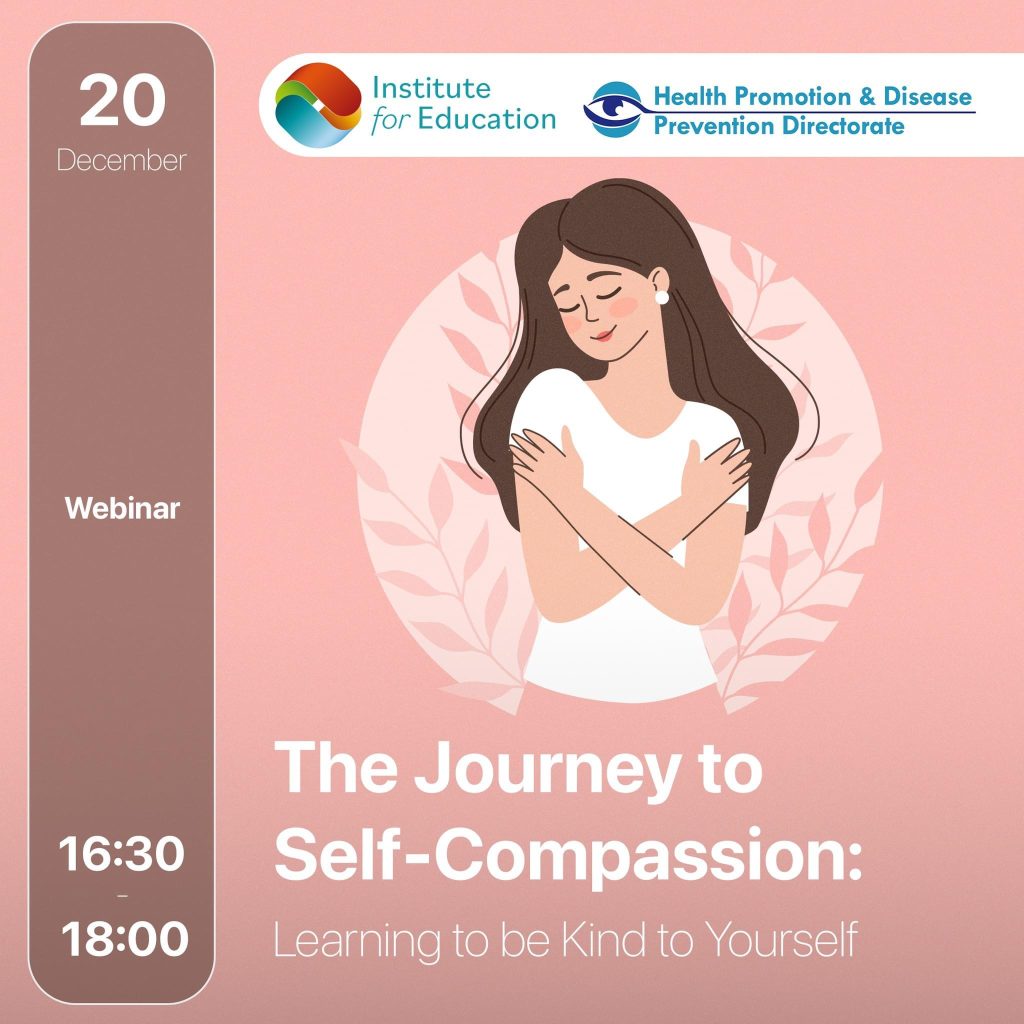 20
December

Webinar

16:30
-
18:00

Institute for Education

Health Promotion & Disease Prevention Directorate

The Journey to Self-Compassion:
Learning to be Kind to Yourself